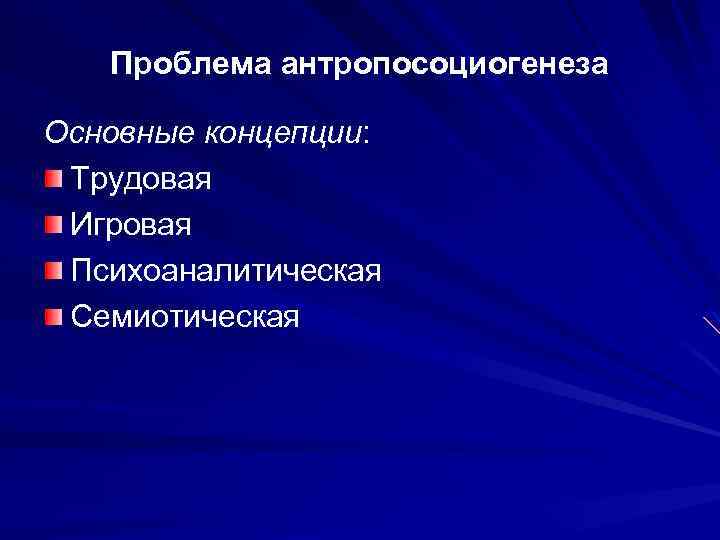 Проблема антропосоциогенеза

Основные концепции:

Трудовая

Игровая

Психоаналитическая

Семиотическая